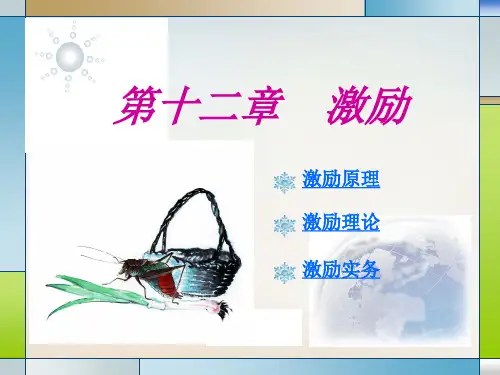 第十二章　激励

激励原理

激励理论

激励实务